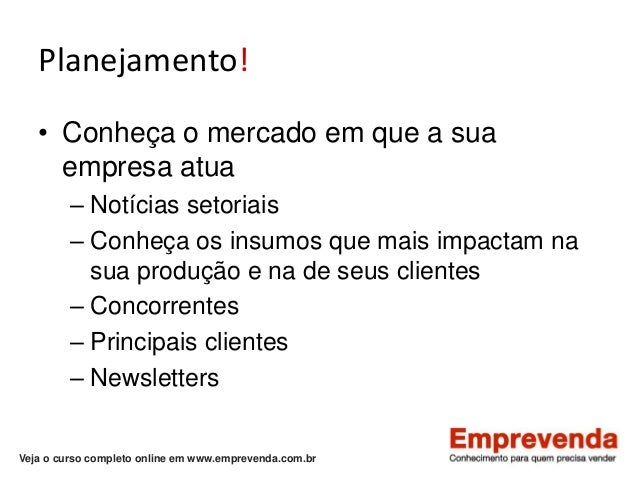 Planejamento!

• Conheça o mercado em que a sua empresa atua
  – Notícias setoriais
  – Conheça os insumos que mais impactam na sua produção e na de seus clientes
  – Concorrentes
  – Principais clientes
  – Newsletters

Veja o curso completo online em www.emprevenda.com.br

Emprevenda
Conhecimento para quem precisa vender